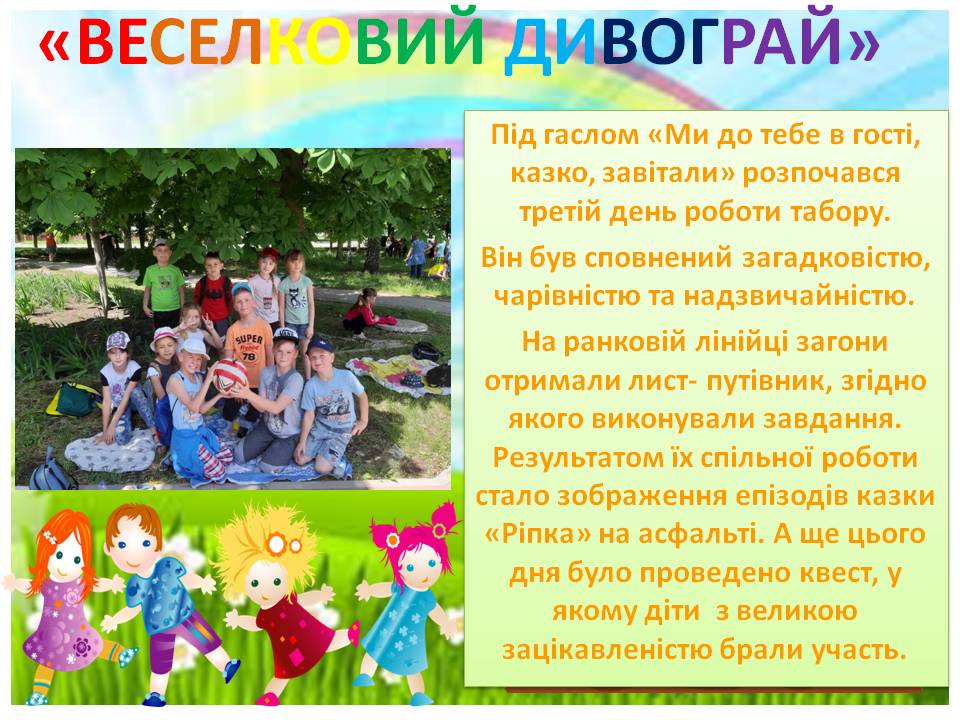 «ВЕСЕЛКОВИЙ ДИВОГРАЙ»

Під гаслом «Ми до тебе в гості, казко, завітали» розпочався третій день роботи табору.

Він був сповнений загадковістю, чарівністю та надзвичайністю.

На ранковій лінійці загони отримали лист- путівник, згідно якого виконували завдання. Результатом їх спільної роботи стало зображення епізодів казки «Ріпка» на асфальті. А ще цього дня було проведено квест, у якому діти з великою зацікавленістю брали участь.

SUPER 78